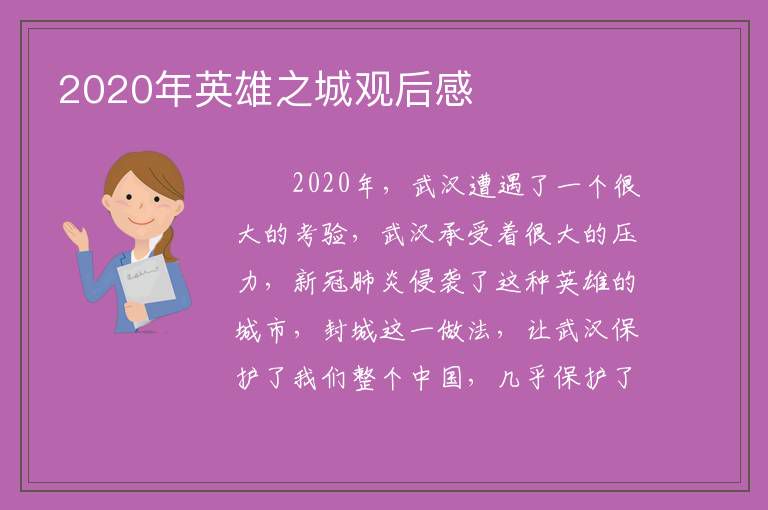 2020年英雄之城观后感

2020年，武汉遭遇了一个很大的考验，武汉承受着很大的压力，新冠肺炎侵袭了这种英雄的城市，封城这一做法，让武汉保护了我们整个中国，几乎保护了